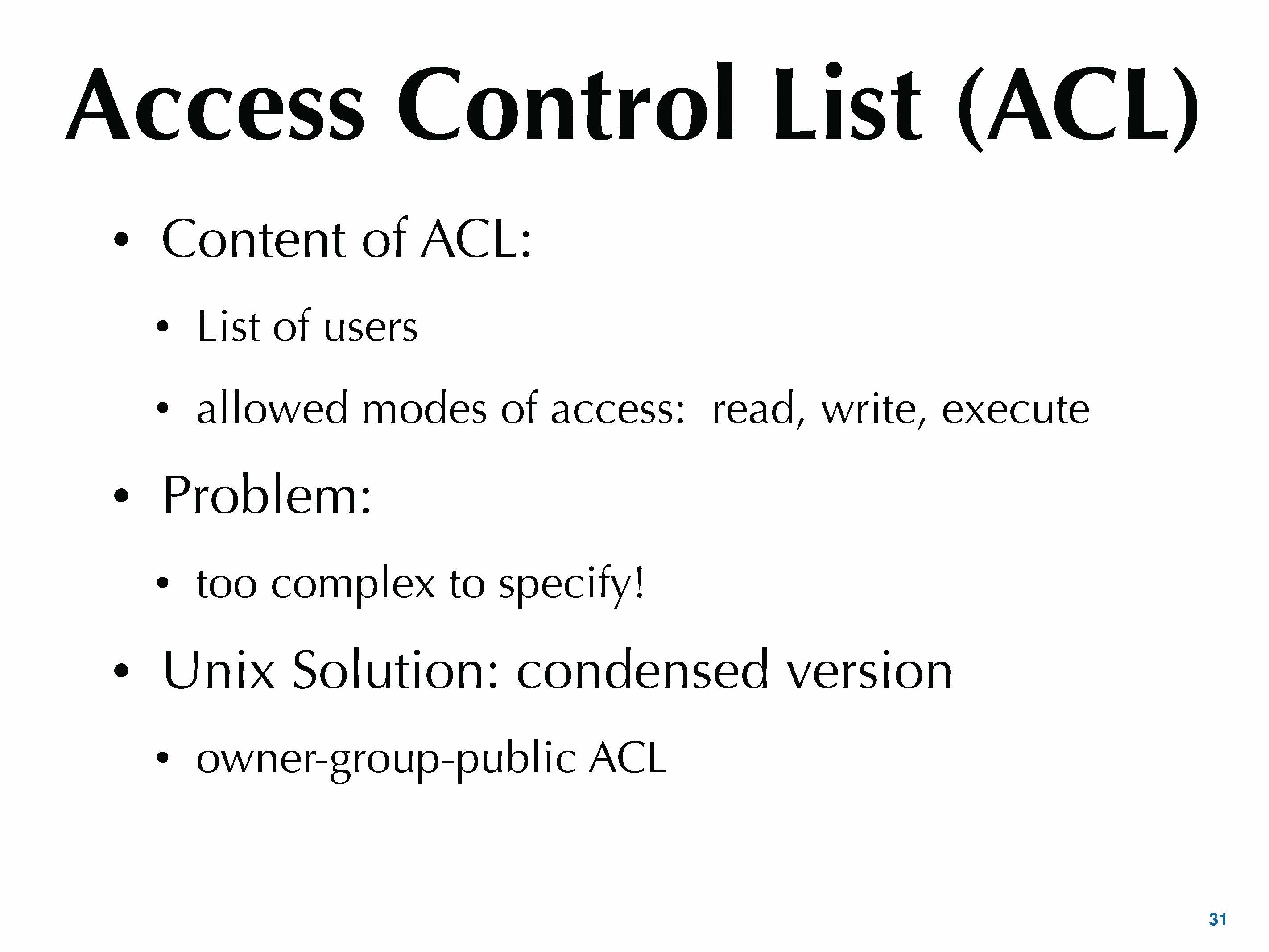 Access Control List (ACL)

• Content of ACL:
  • List of users
  • allowed modes of access: read, write, execute
• Problem:
  • too complex to specify!
• Unix Solution: condensed version
  • owner-group-public ACL

31